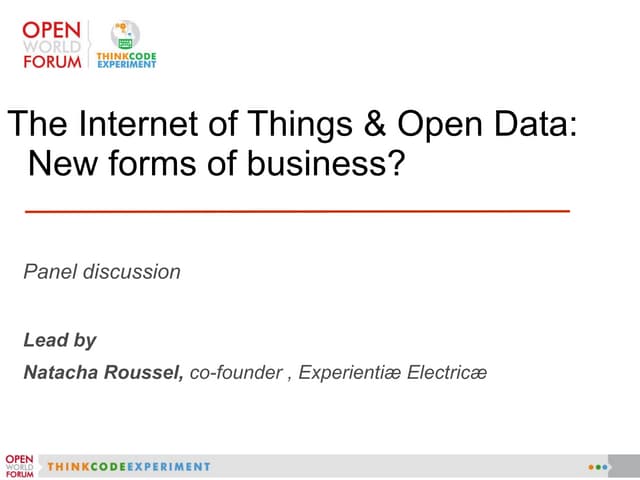 OPEN WORLD FORUM
THINKCODE EXPERIMENT

The Internet of Things & Open Data: New forms of business?

Panel discussion

Lead by

Natacha Roussel, co-founder , Experientiæ Electricæ

OPEN WORLD FORUM
THINKCODEEXPERIMENT